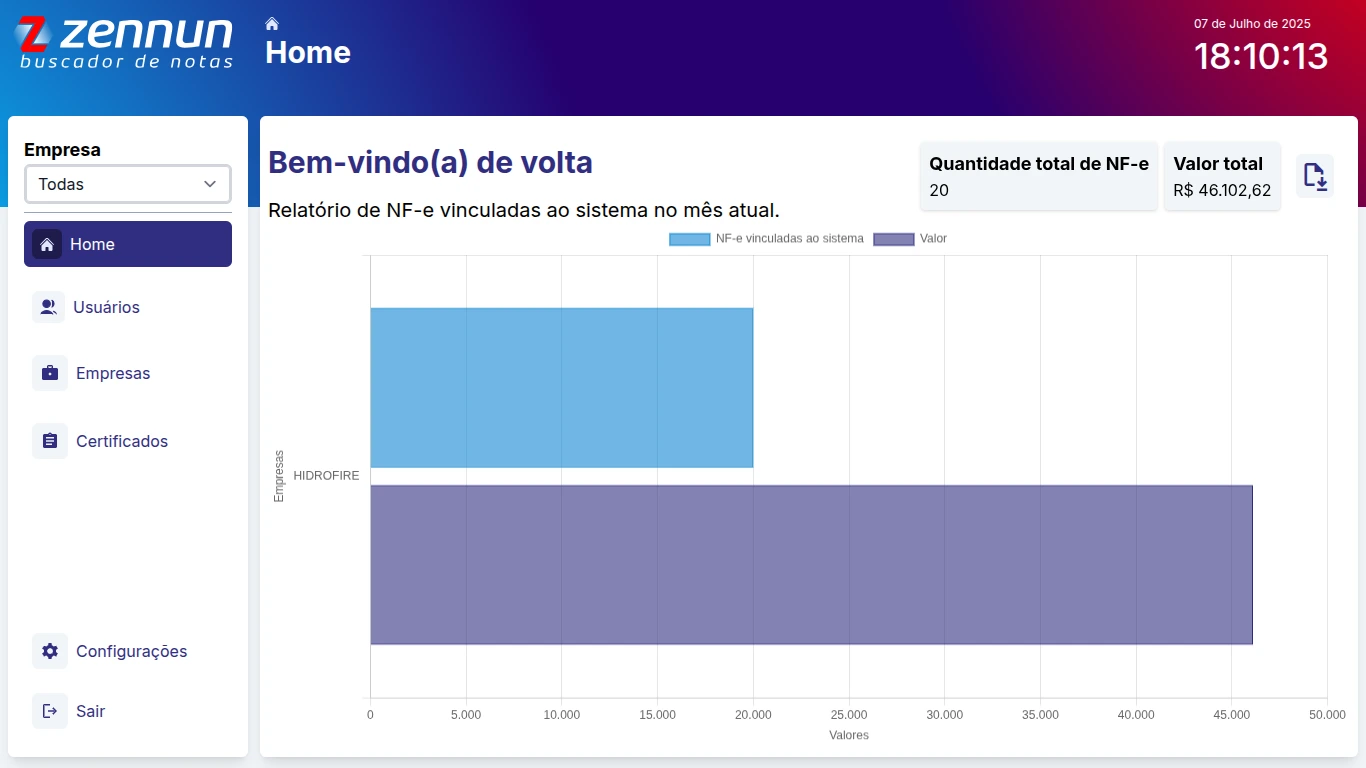 zennun
buscador de notas

Home

07 de Julho de 2025
18:10:13

Empresa
Todas

Home

Usuários

Empresas

Certificados

Configurações

Sair

Bem-vindo(a) de volta

Relatório de NF-e vinculadas ao sistema no mês atual.

Quantidade total de NF-e
20

Valor total
R$ 46.102,62

NF-e vinculadas ao sistema
Valor

Empresas

HIDROFIRE

0
5.000
10.000
15.000
20.000
25.000
30.000
35.000
40.000
45.000
50.000

Valores